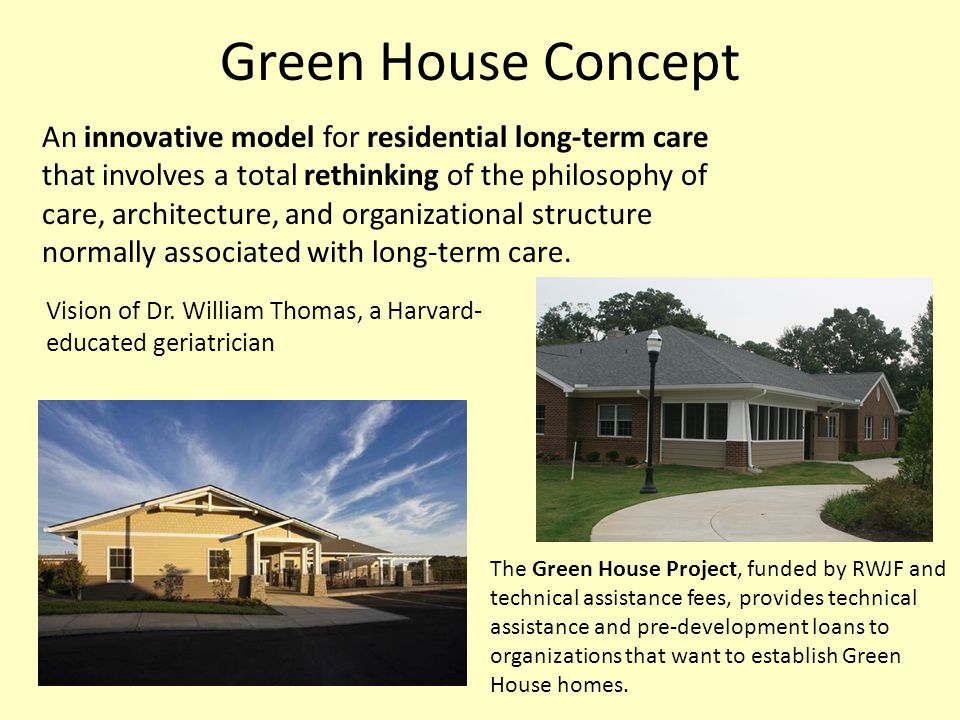 Green House Concept

An innovative model for residential long-term care that involves a total rethinking of the philosophy of care, architecture, and organizational structure normally associated with long-term care.

Vision of Dr. William Thomas, a Harvard-educated geriatrician

The Green House Project, funded by RWJF and technical assistance fees, provides technical assistance and pre-development loans to organizations that want to establish Green House homes.